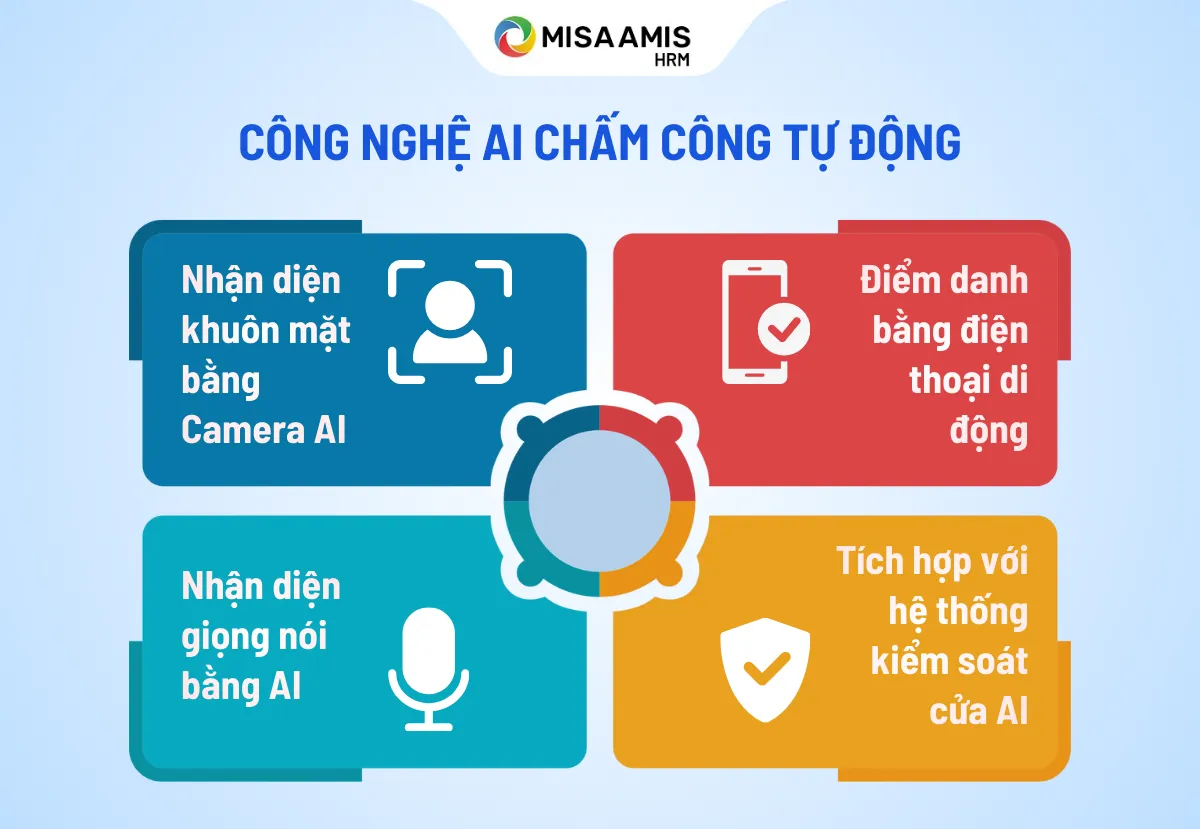 MISA AMIS
HRM

CÔNG NGHỆ AI CHẤM CÔNG TỰ ĐỘNG

Nhận diện khuôn mặt bằng Camera AI

Điểm danh bằng điện thoại di động

Nhận diện giọng nói bằng AI

Tích hợp với hệ thống kiểm soát cửa AI